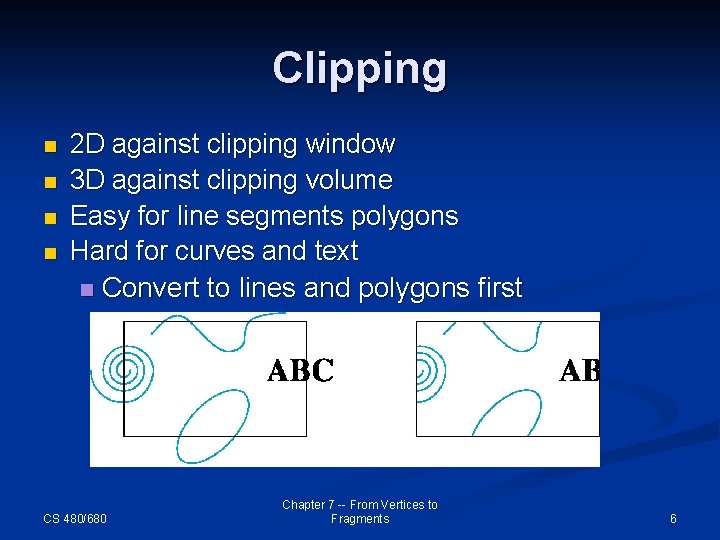 Clipping

2D against clipping window
3D against clipping volume
Easy for line segments polygons
Hard for curves and text
Convert to lines and polygons first

ABC

AB

CS 480/680

Chapter 7 -- From Vertices to Fragments

6